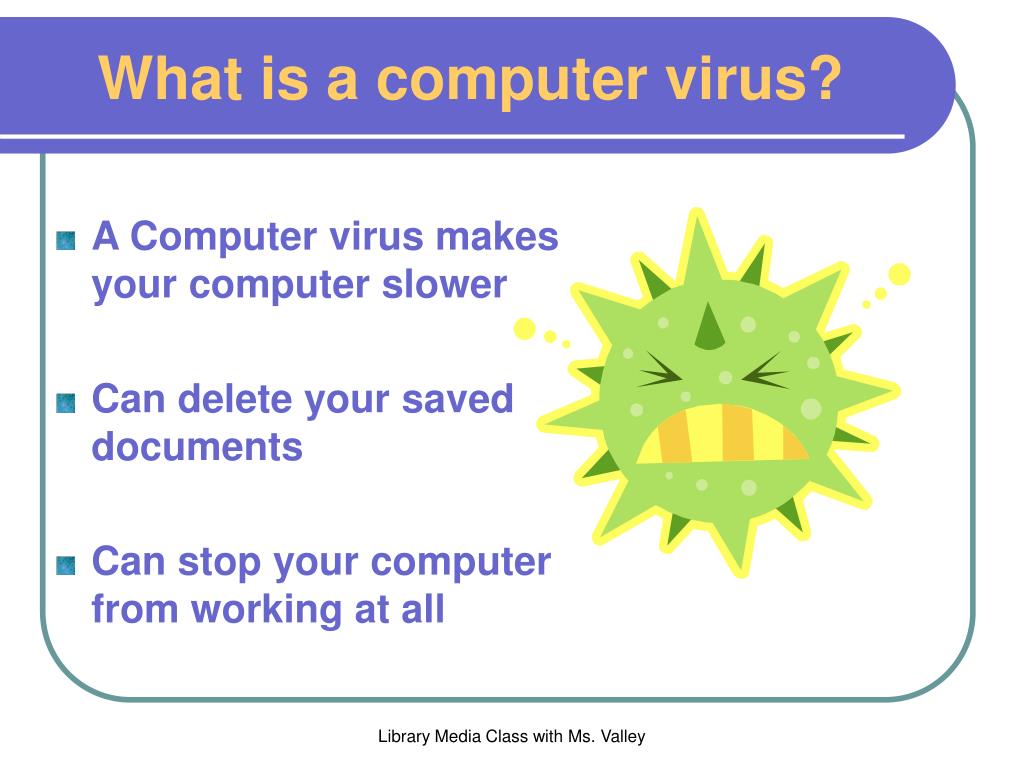 What is a computer virus?

A Computer virus makes your computer slower

Can delete your saved documents

Can stop your computer from working at all

Library Media Class with Ms. Valley